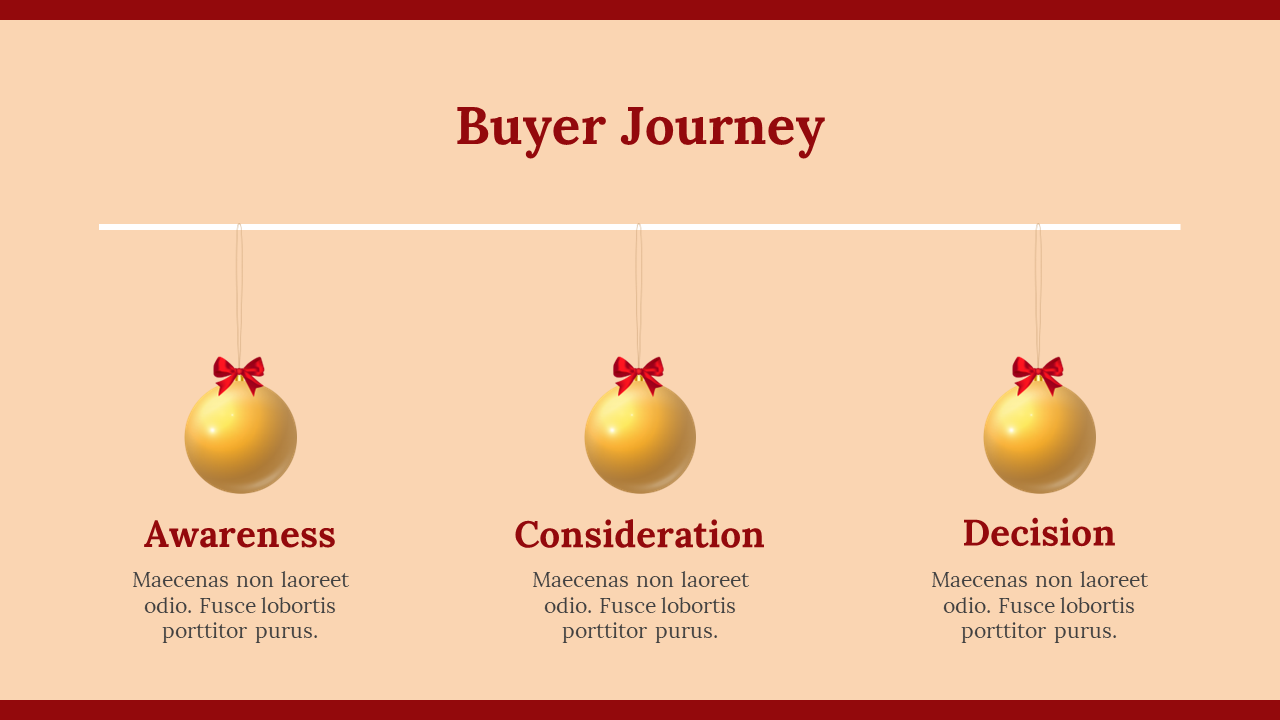 Buyer Journey

Awareness
Maecenas non laoreet odio. Fusce lobortis porttitor purus.

Consideration
Maecenas non laoreet odio. Fusce lobortis porttitor purus.

Decision
Maecenas non laoreet odio. Fusce lobortis porttitor purus.